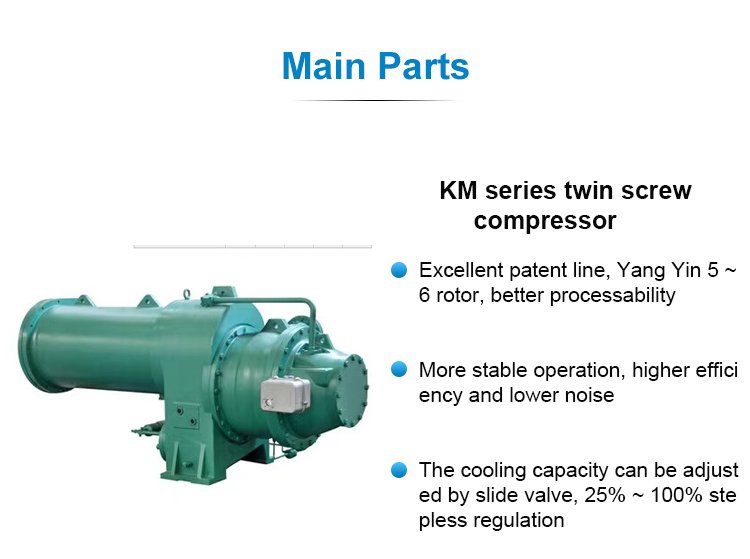 Main Parts

KM series twin screw compressor

Excellent patent line, Yang Yin 5 ~ 6 rotor, better processability

More stable operation, higher effici ency and lower noise

The cooling capacity can be adjust ed by slide valve, 25% ~ 100% ste pless regulation